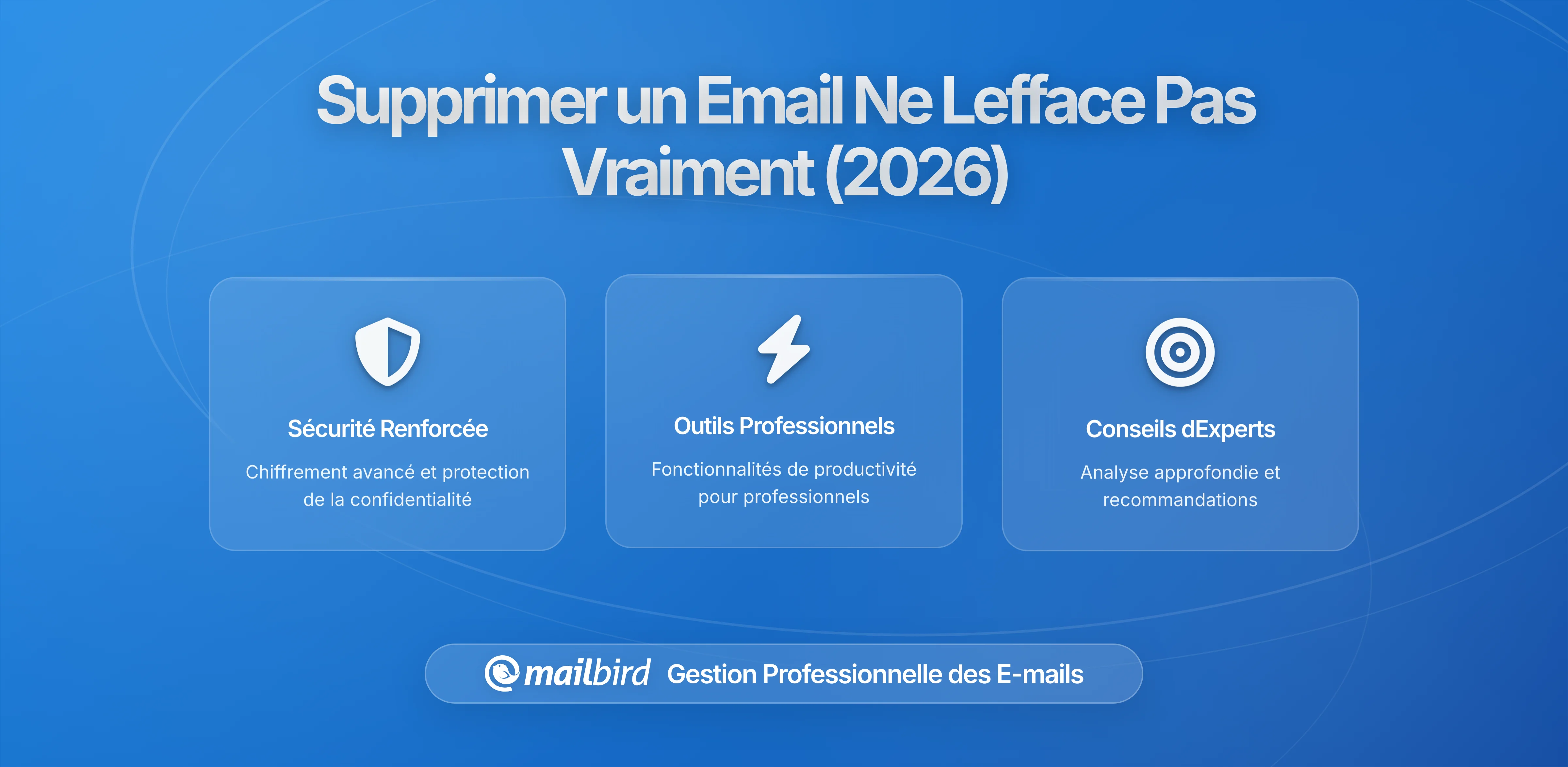 Supprimer un Email Ne Lefface Pas Vraiment (2026)

Sécurité Renforcée

Chiffrement avancé et protection de la confidentialité

Outils Professionnels

Fonctionnalités de productivité pour professionnels

Conseils dExperts

Analyse approfondie et recommandations

mailbird Gestion Professionnelle des E-mails